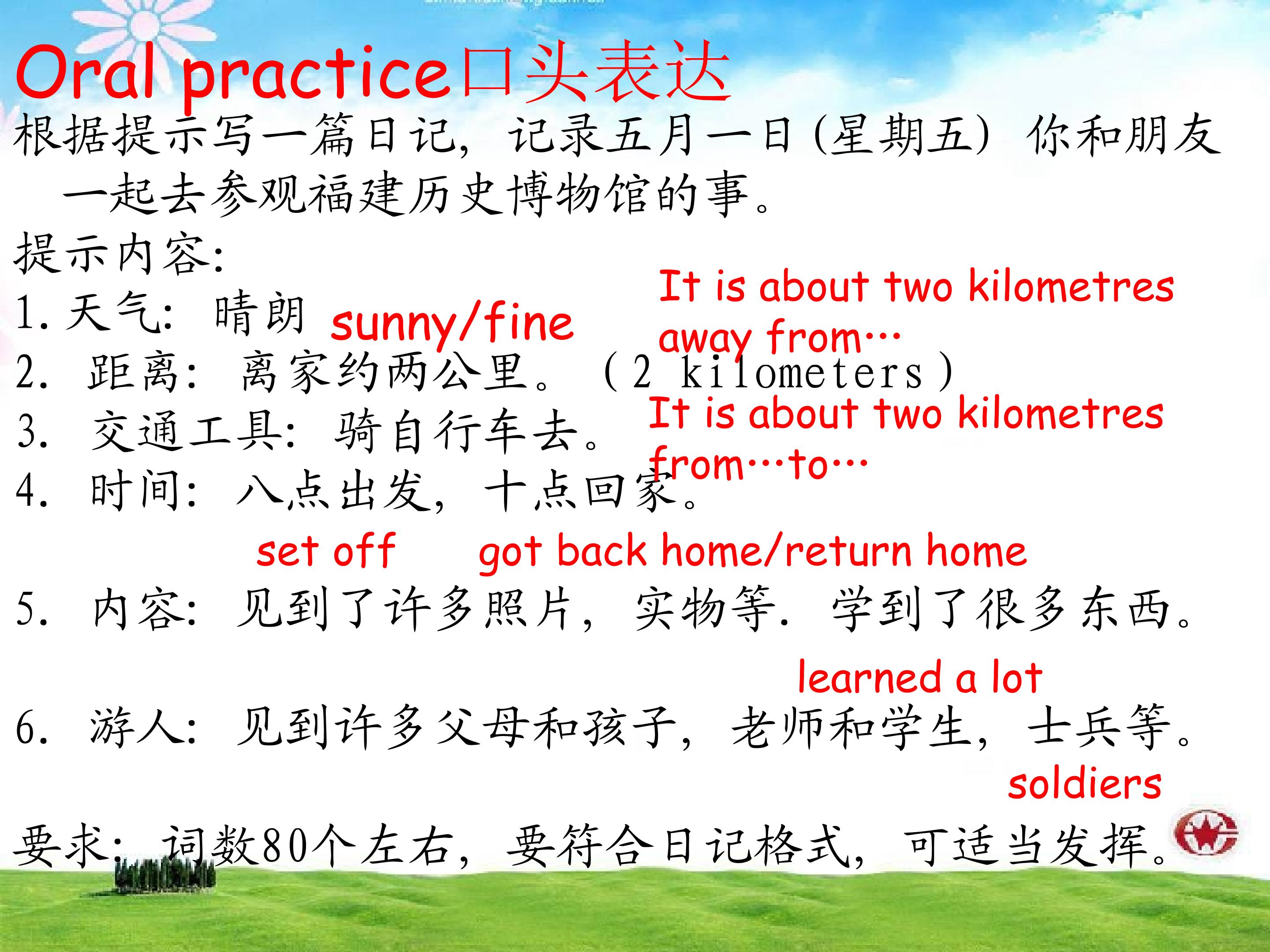 Oral practice口头表达

根据提示写一篇日记，记录五月一日(星期五)你和朋友一起去参观福建历史博物馆的事。

提示内容：

1.天气：晴朗 sunny/fine

It is about two kilometres away from…

2.距离：离家约两公里。(2 kilometers)

It is about two kilometres from…to…

3.交通工具：骑自行车去。

4.时间：八点出发，十点回家。

set off got back home/return home

5.内容：见到了许多照片，实物等．学到了很多东西。

learned a lot

6.游人：见到许多父母和孩子，老师和学生，士兵等。

soldiers

要求：词数80个左右，要符合日记格式，可适当发挥。